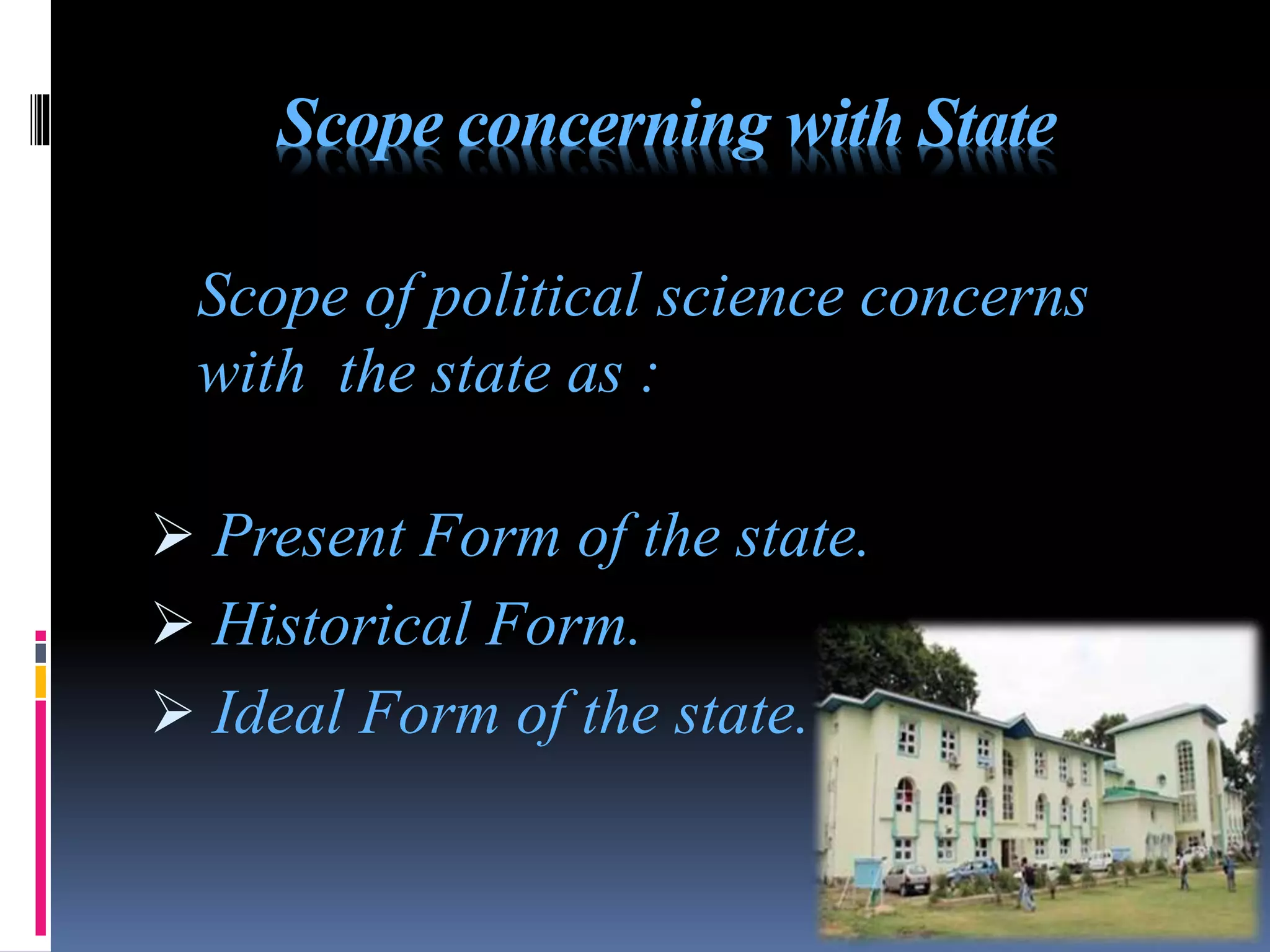 Scope concerning with State

Scope of political science concerns with the state as :

➢ Present Form of the state.
➢ Historical Form.
➢ Ideal Form of the state.